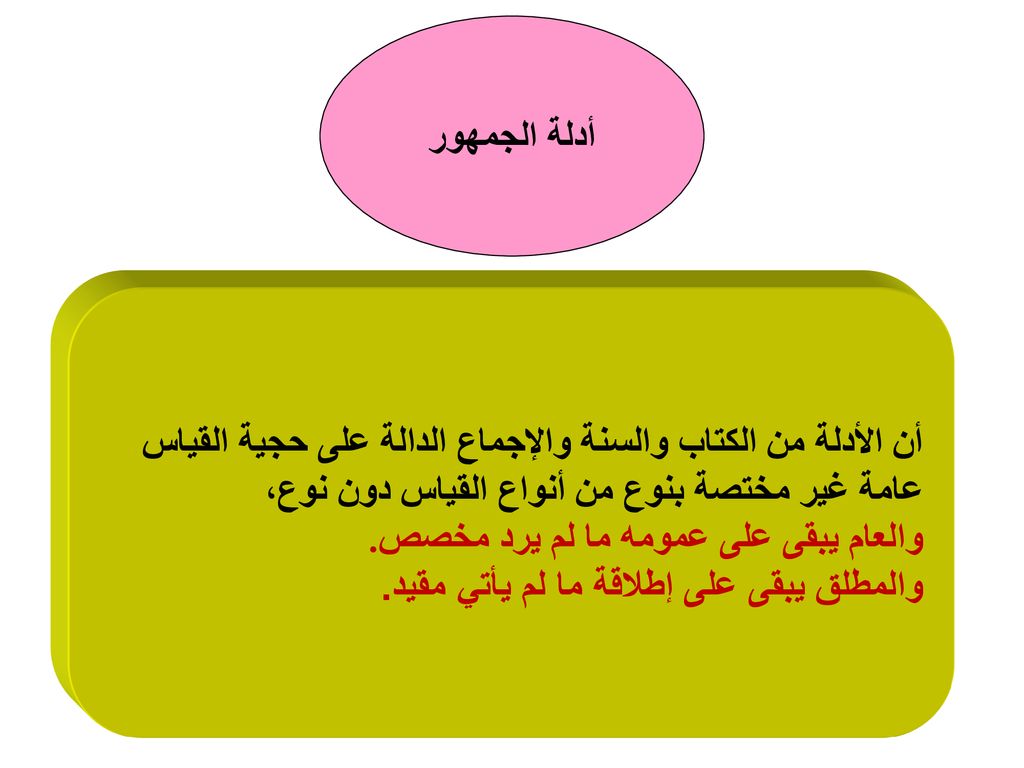 أدلة الجمهور

أن الأدلة من الكتاب والسنة والإجماع الدالة على حجية القياس عامة غير مختصة بنوع من أنواع القياس دون نوع،
والعام يبقى على عمومه ما لم يرد مخصص.
والمطلق يبقى على إطلاقة ما لم يأتي مقيد.